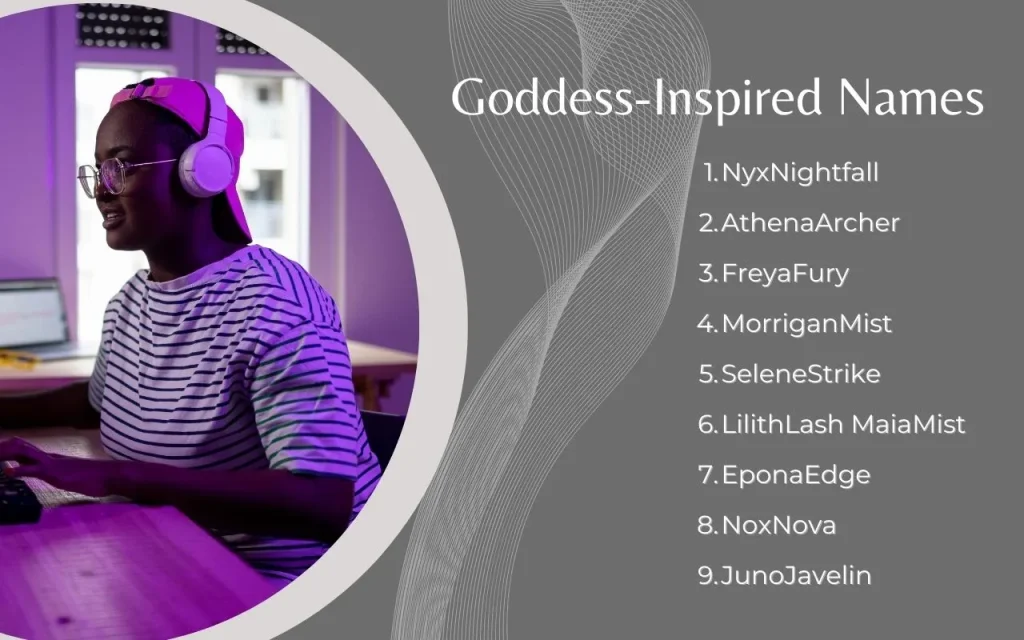 Goddess-Inspired Names

1. NyxNightfall
2. AthenaArcher
3. FreyaFury
4. MorriganMist
5. SeleneStrike
6. LilithLash MaiaMist
7. EponaEdge
8. NoxNova
9. JunoJavelin